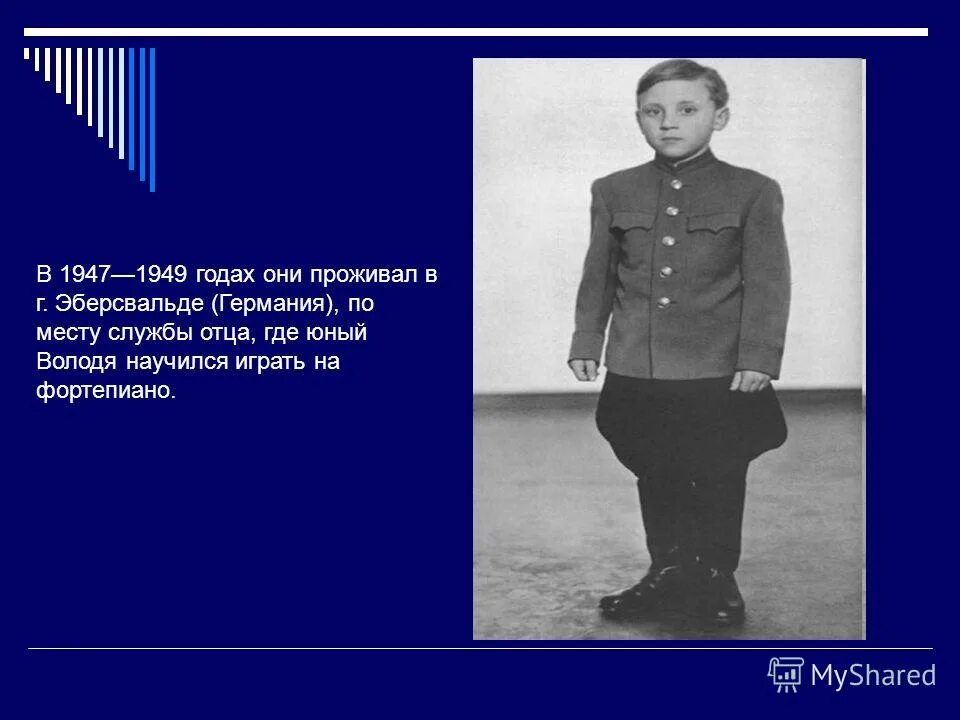 В 1947—1949 годах они проживал в г. Эберсвальде (Германия), по месту службы отца, где юный Володя научился играть на фортепиано.

MyShared